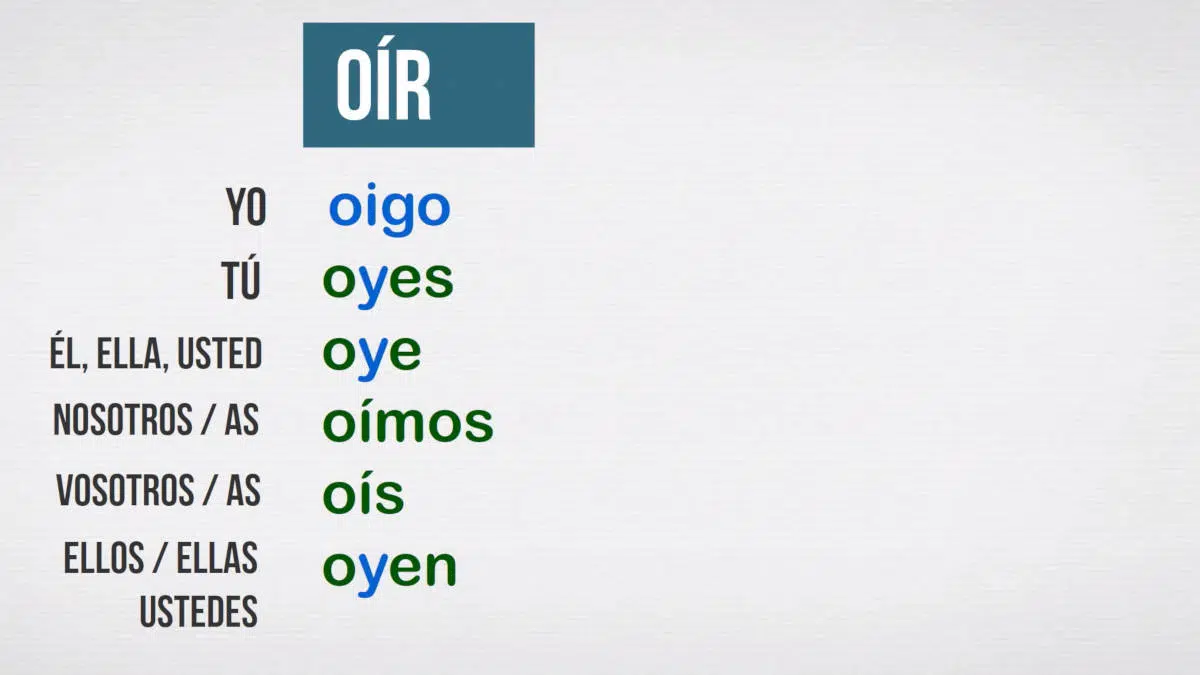 OÍR

YO oigo
TÚ oyes
ÉL, ELLA, USTED oye
NOSOTROS / AS oímos
VOSOTROS / AS oís
ELLOS / ELLAS USTEDES oyen